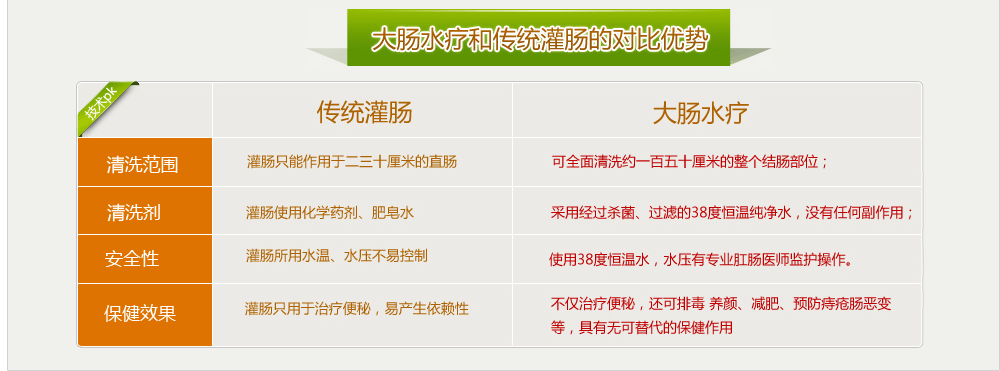 大肠水疗和传统灌肠的对比优势

| 技术pk | 传统灌肠 | 大肠水疗 |
|---|---|---|
| 清洗范围 | 灌肠只能作用于二三十厘米的直肠 | 可全面清洗约一百五十厘米的整个结肠部位； |
| 清洗剂 | 灌肠使用化学药剂、肥皂水 | 采用经过杀菌、过滤的38度恒温纯净水，没有任何副作用； |
| 安全性 | 灌肠所用水温、水压不易控制 | 使用38度恒温水，水压有专业肛肠医师监护操作。 |
| 保健效果 | 灌肠只用于治疗便秘，易产生依赖性 | 不仅治疗便秘，还可排毒 养颜、减肥、预防痔疮肠恶变等，具有无可替代的保健作用 |